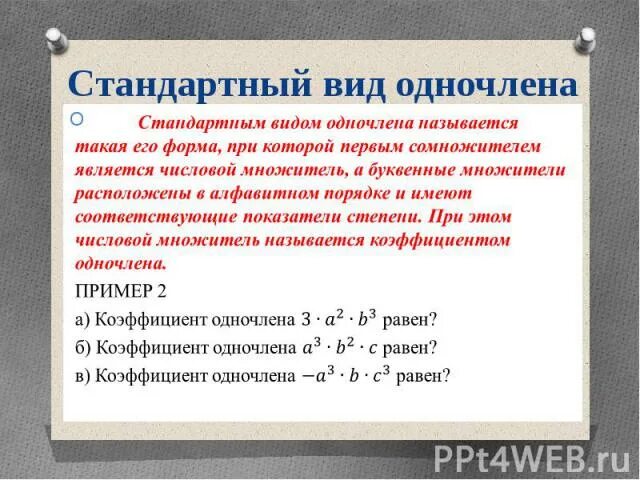 Стандартный вид одночлена

Стандартным видом одночлена называется такая его форма, при которой первым сомножителем является числовой множитель, а буквенные множители расположены в алфавитном порядке и имеют соответствующие показатели степени. При этом числовой множитель называется коэффициентом одночлена.

ПРИМЕР 2

а) Коэффициент одночлена $3 \cdot a^2 \cdot b^3$ равен?

б) Коэффициент одночлена $a^3 \cdot b^2 \cdot c$ равен?

в) Коэффициент одночлена $-a^3 \cdot b \cdot c^3$ равен?

PPt4WEB.ru